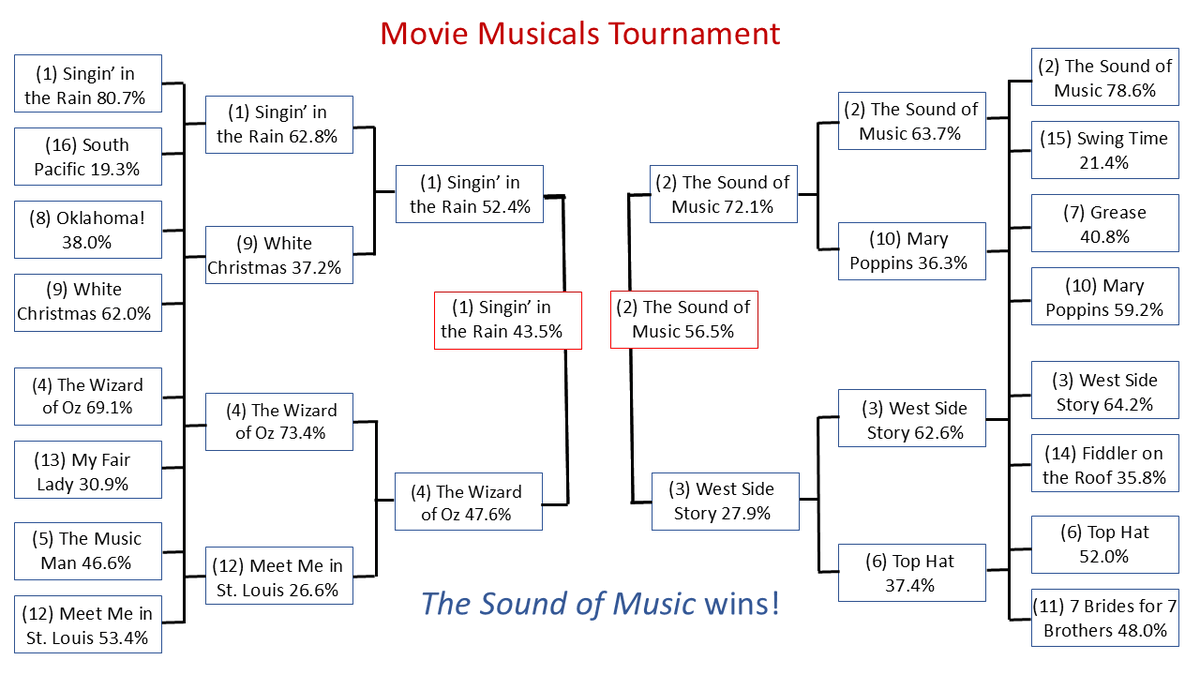 Movie Musicals Tournament

(1) Singin' in the Rain 80.7%

(16) South Pacific 19.3%

(8) Oklahoma! 38.0%

(9) White Christmas 62.0%

(4) The Wizard of Oz 69.1%

(13) My Fair Lady 30.9%

(5) The Music Man 46.6%

(12) Meet Me in St. Louis 53.4%

(1) Singin' in the Rain 62.8%

(9) White Christmas 37.2%

(4) The Wizard of Oz 73.4%

(12) Meet Me in St. Louis 26.6%

(1) Singin' in the Rain 52.4%

(4) The Wizard of Oz 47.6%

(1) Singin' in the Rain 43.5%

(2) The Sound of Music 56.5%

(2) The Sound of Music 72.1%

(3) West Side Story 27.9%

(2) The Sound of Music 63.7%

(10) Mary Poppins 36.3%

(3) West Side Story 62.6%

(6) Top Hat 37.4%

(2) The Sound of Music 78.6%

(15) Swing Time 21.4%

(7) Grease 40.8%

(10) Mary Poppins 59.2%

(3) West Side Story 64.2%

(14) Fiddler on the Roof 35.8%

(6) Top Hat 52.0%

(11) 7 Brides for 7 Brothers 48.0%

The Sound of Music wins!